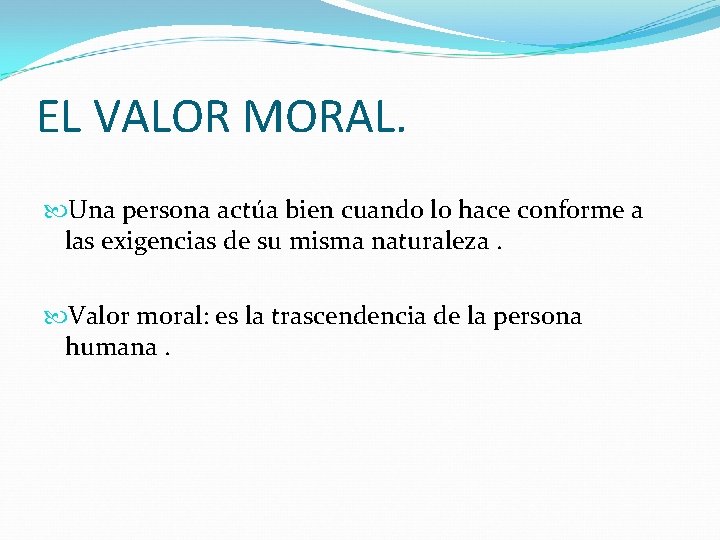 EL VALOR MORAL.

Una persona actúa bien cuando lo hace conforme a las exigencias de su misma naturaleza .

Valor moral: es la trascendencia de la persona humana .